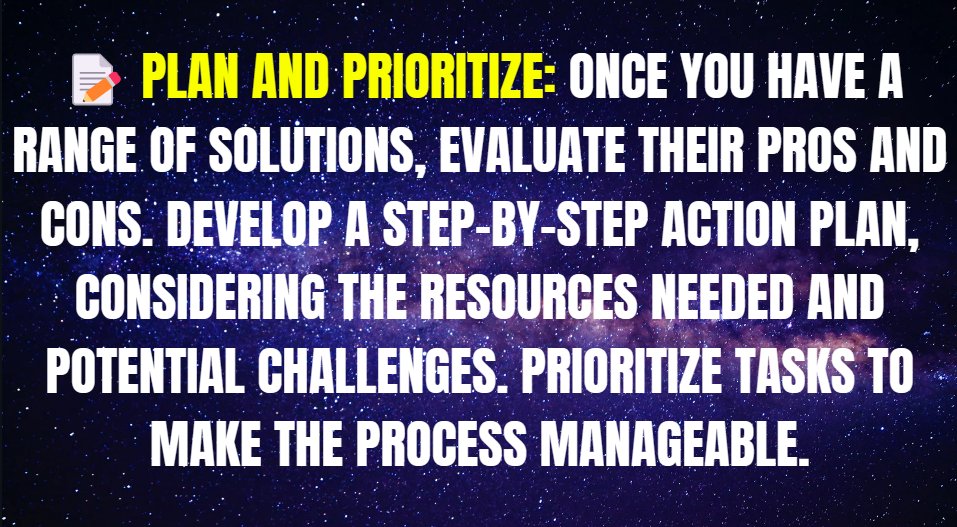 📝 PLAN AND PRIORITIZE: ONCE YOU HAVE A RANGE OF SOLUTIONS, EVALUATE THEIR PROS AND CONS. DEVELOP A STEP-BY-STEP ACTION PLAN, CONSIDERING THE RESOURCES NEEDED AND POTENTIAL CHALLENGES. PRIORITIZE TASKS TO MAKE THE PROCESS MANAGEABLE.